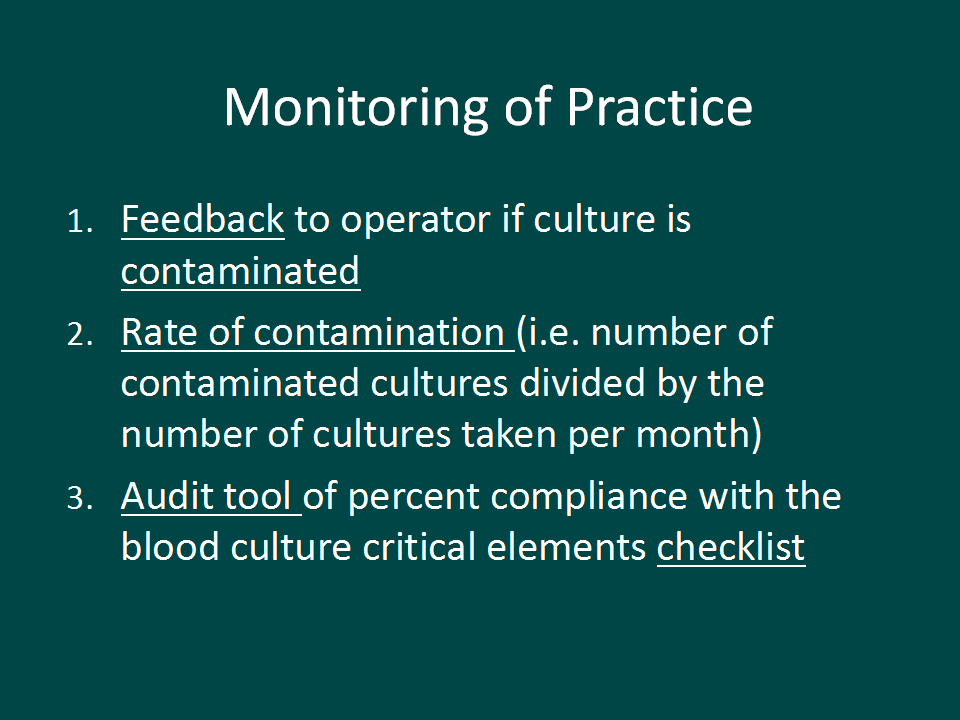 Monitoring of Practice

1. Feedback to operator if culture is contaminated
2. Rate of contamination (i.e. number of contaminated cultures divided by the number of cultures taken per month)
3. Audit tool of percent compliance with the blood culture critical elements checklist